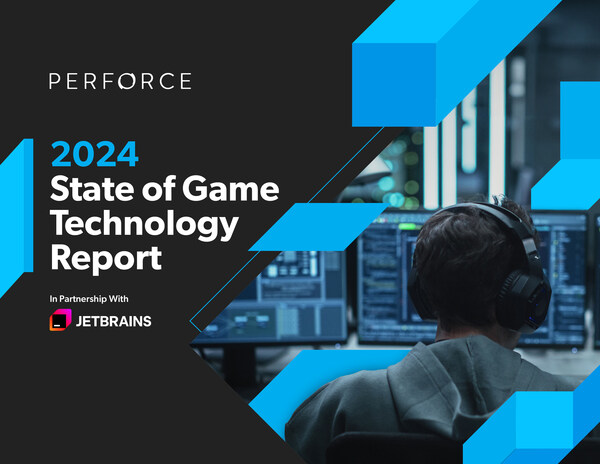 PERFORCE

2024
State of Game Technology Report

In Partnership With

JETBRAINS